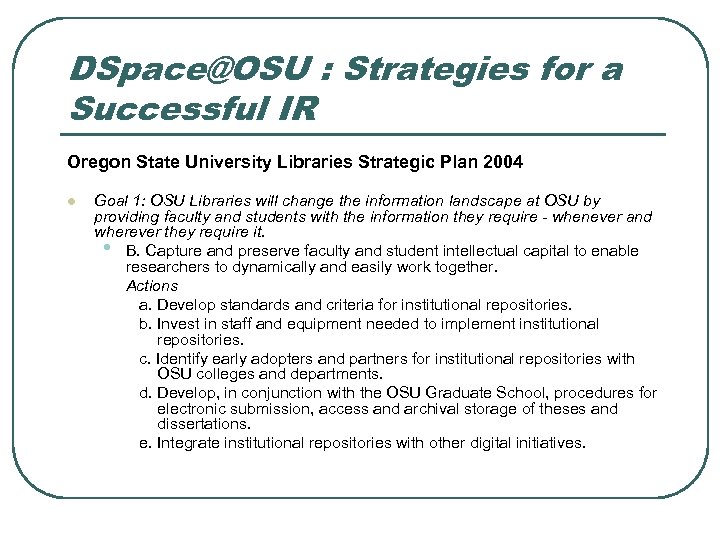 DSpace@OSU : Strategies for a Successful IR

Oregon State University Libraries Strategic Plan 2004

Goal 1: OSU Libraries will change the information landscape at OSU by providing faculty and students with the information they require - whenever and wherever they require it.

B. Capture and preserve faculty and student intellectual capital to enable researchers to dynamically and easily work together.

Actions

a. Develop standards and criteria for institutional repositories.

b. Invest in staff and equipment needed to implement institutional repositories.

c. Identify early adopters and partners for institutional repositories with OSU colleges and departments.

d. Develop, in conjunction with the OSU Graduate School, procedures for electronic submission, access and archival storage of theses and dissertations.

e. Integrate institutional repositories with other digital initiatives.